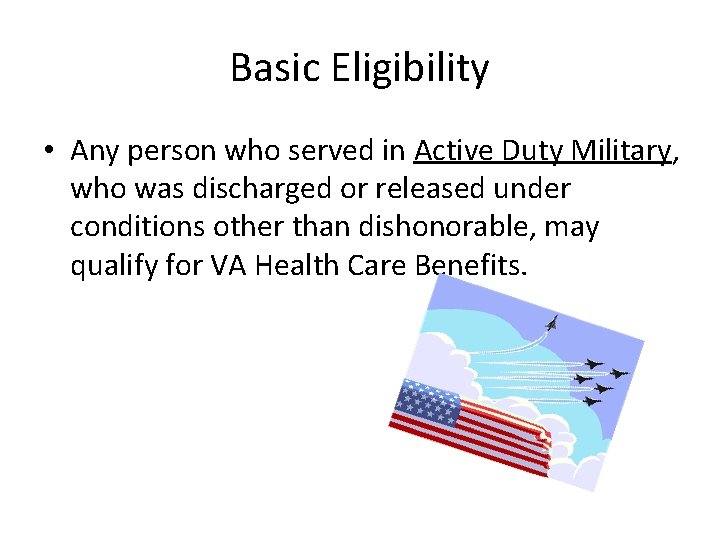 Basic Eligibility

• Any person who served in Active Duty Military, who was discharged or released under conditions other than dishonorable, may qualify for VA Health Care Benefits.